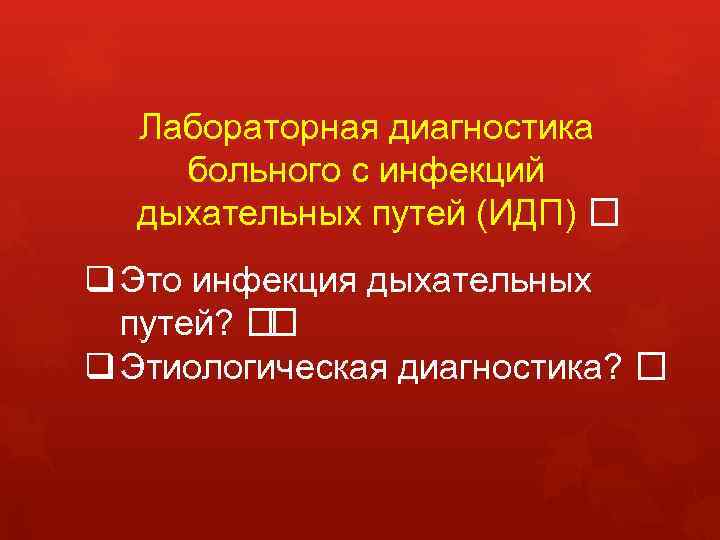 Лабораторная диагностика больного с инфекций дыхательных путей (ИДП) □

❑ Это инфекция дыхательных путей? □□
❑ Этиологическая диагностика? □